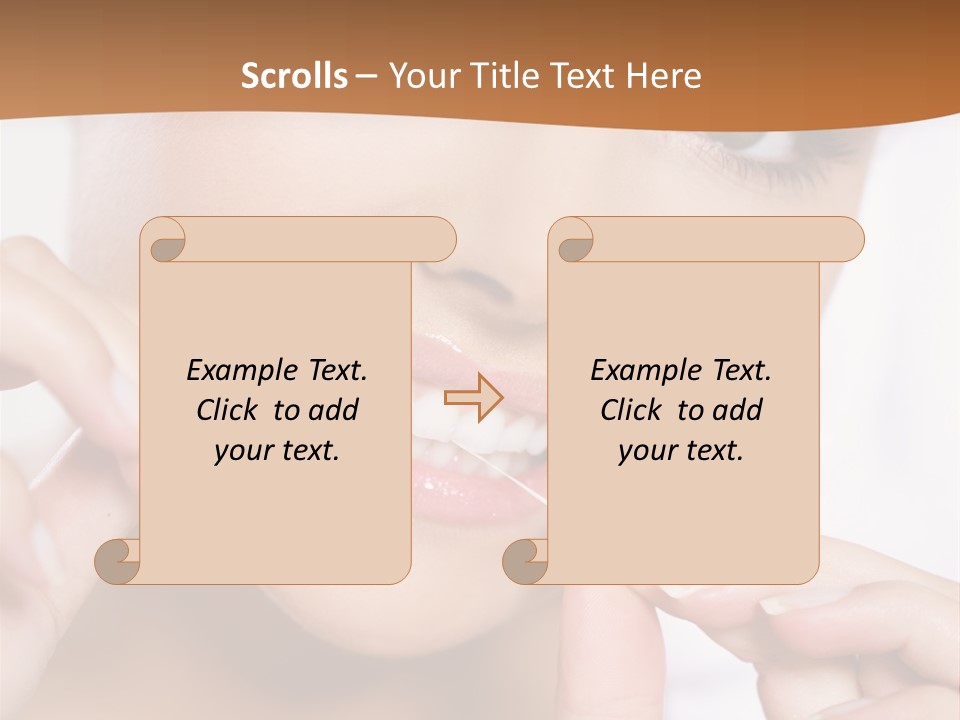 Scrolls – Your Title Text Here

Example Text. Click to add your text.

Example Text. Click to add your text.